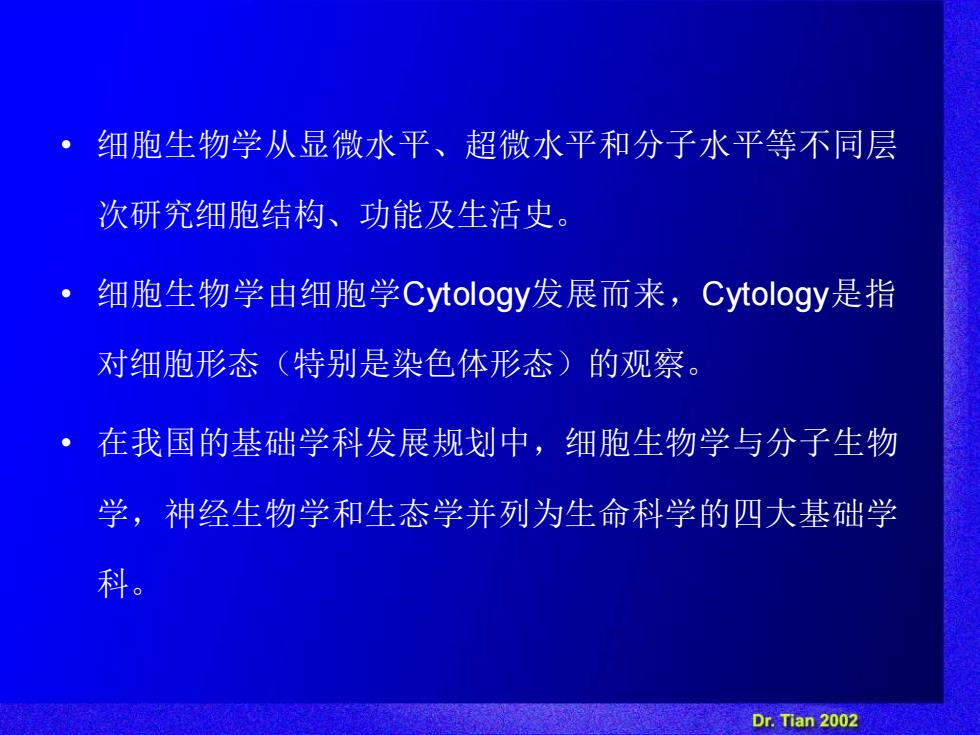 • 细胞生物学从显微水平、超微水平和分子水平等不同层次研究细胞结构、功能及生活史。

• 细胞生物学由细胞学Cytology发展而来，Cytology是指对细胞形态（特别是染色体形态）的观察。

• 在我国的基础学科发展规划中，细胞生物学与分子生物学，神经生物学和生态学并列为生命科学的四大基础学科。

Dr. Tian 2002